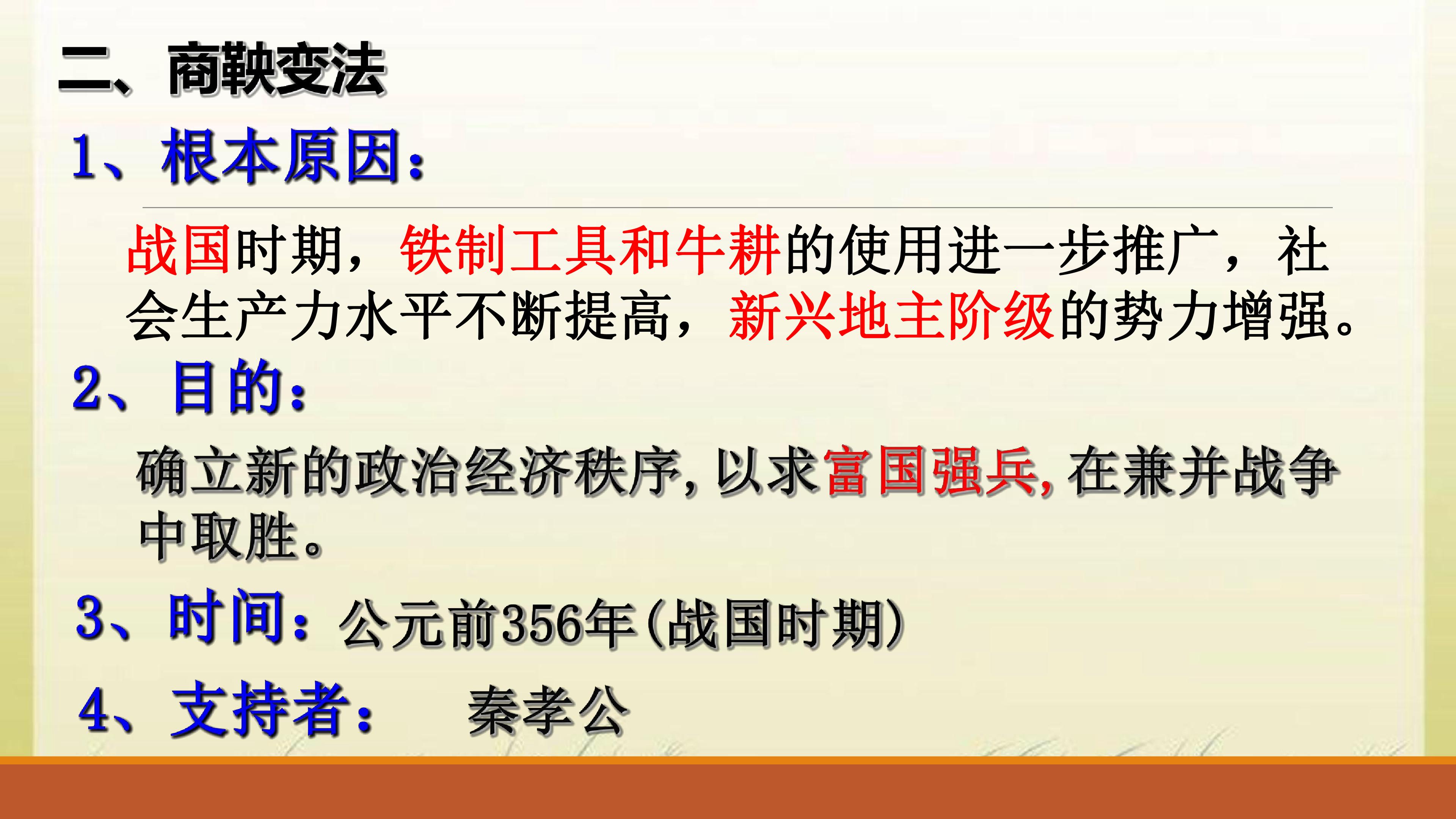 二、商鞅变法

1、根本原因：

战国时期，铁制工具和牛耕的使用进一步推广，社会生产力水平不断提高，新兴地主阶级的势力增强。

2、目的：

确立新的政治经济秩序，以求富国强兵，在兼并战争中取胜。

3、时间：公元前356年(战国时期)

4、支持者：　秦孝公